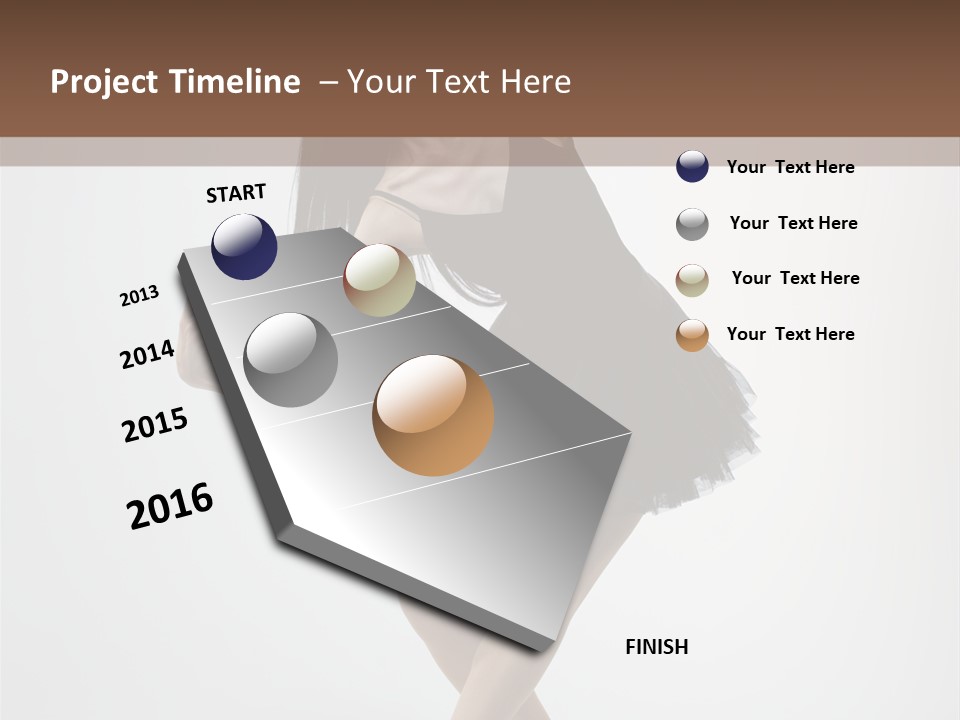 Project Timeline – Your Text Here

START

2013

2014

2015

2016

FINISH

Your Text Here

Your Text Here

Your Text Here

Your Text Here